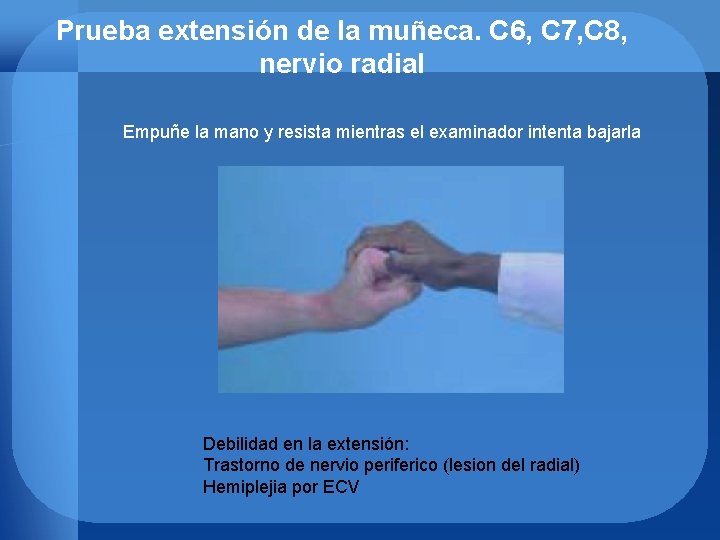 Prueba extensión de la muñeca. C6, C7,C8, nervio radial

Empuñe la mano y resista mientras el examinador intenta bajarla

Debilidad en la extensión:
Trastorno de nervio periferico (lesion del radial)
Hemiplejia por ECV